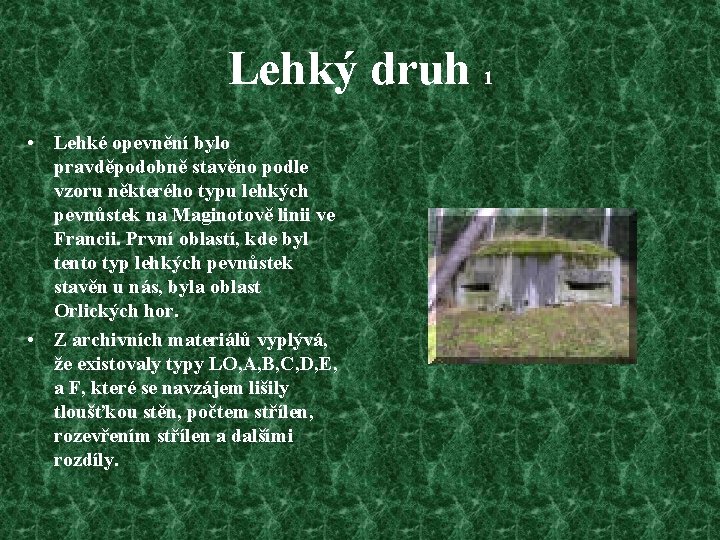 Lehký druh 1

• Lehké opevnění bylo pravděpodobně stavěno podle vzoru některého typu lehkých pevnůstek na Maginotově linii ve Francii. První oblastí, kde byl tento typ lehkých pevnůstek stavěn u nás, byla oblast Orlických hor.

• Z archivních materiálů vyplývá, že existovaly typy LO,A,B,C,D,E, a F, které se navzájem lišily tloušťkou stěn, počtem střílen, rozevřením střílen a dalšími rozdíly.